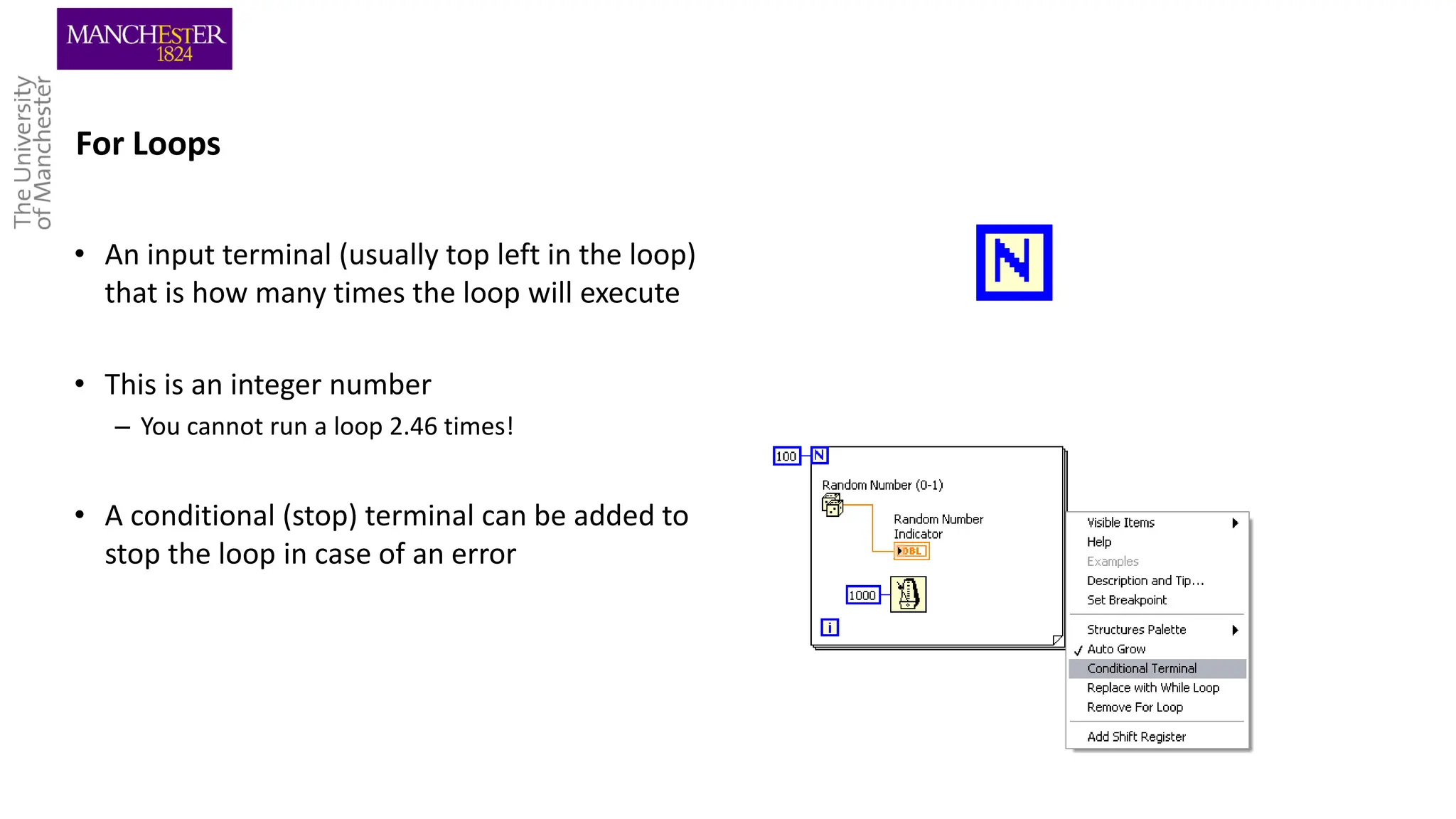 MANCHESTER
1824

The University of Manchester

For Loops

• An input terminal (usually top left in the loop) that is how many times the loop will execute

• This is an integer number
– You cannot run a loop 2.46 times!

• A conditional (stop) terminal can be added to stop the loop in case of an error

N

100 N

Random Number (0-1)

Random Number Indicator

DBL

1000

i

Visible Items
Help
Examples
Description and Tip...
Set Breakpoint
Structures Palette
✓ Auto Grow
Conditional Terminal
Replace with While Loop
Remove For Loop
Add Shift Register